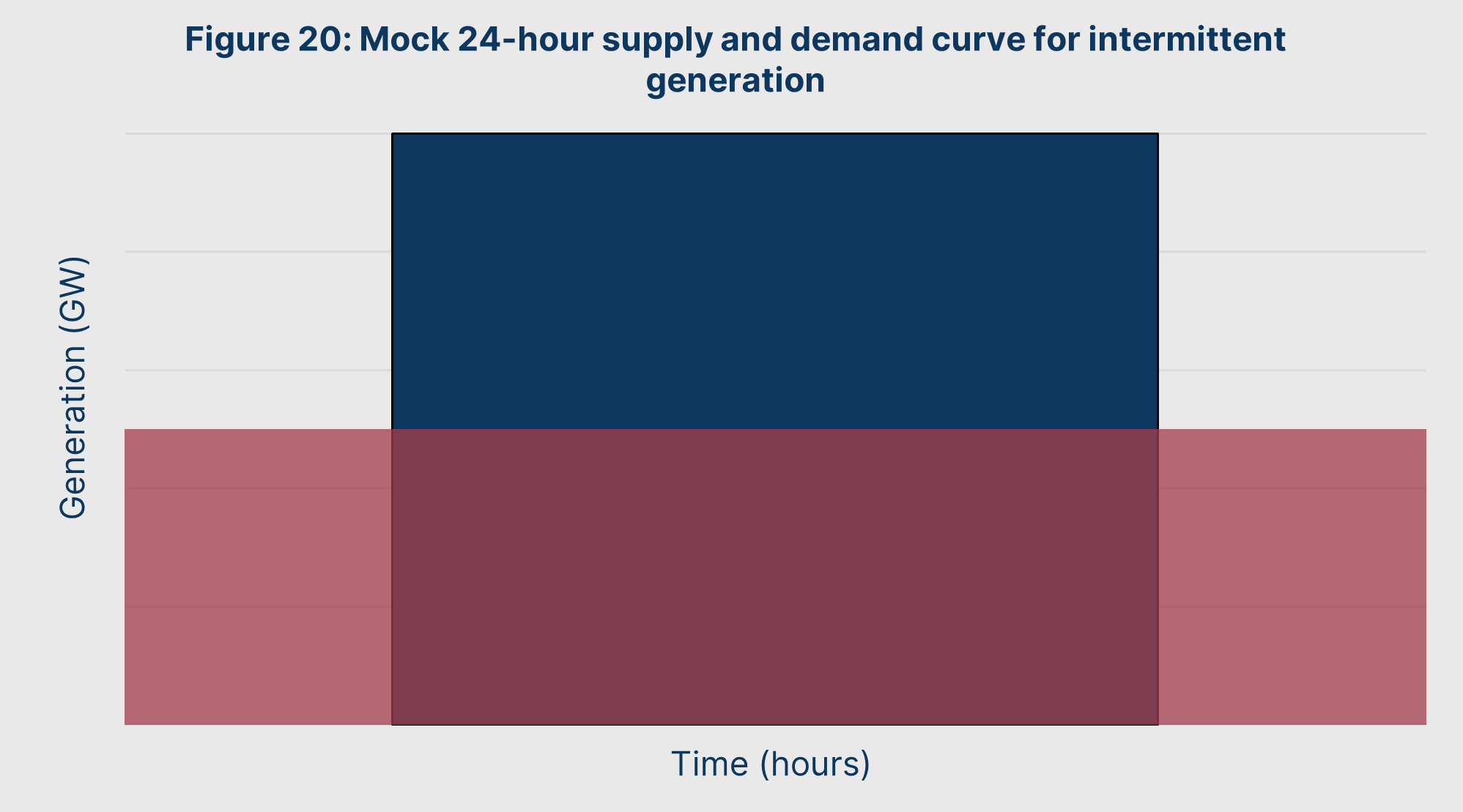 Figure 20: Mock 24-hour supply and demand curve for intermittent generation

Generation (GW)

Time (hours)